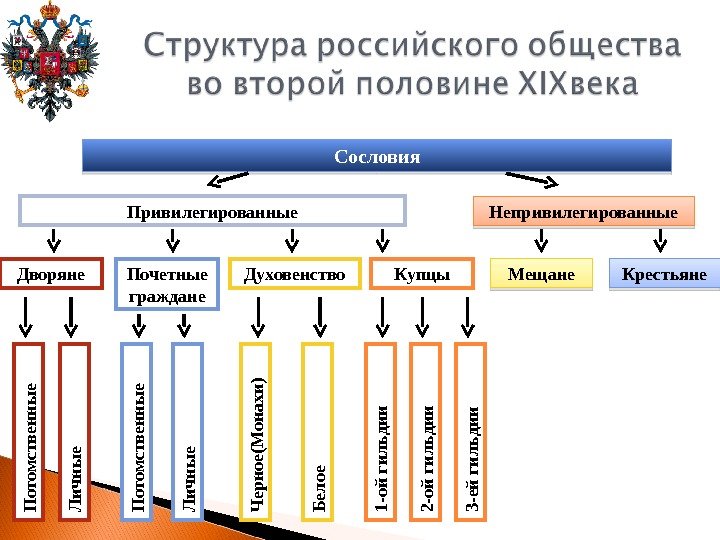 Структура российского общества во второй половине XIXвека

Сословия

Привилегированные

Непривилегированные

Дворяне

Почетные граждане

Духовенство

Купцы

Мещане

Крестьяне

Потомственные

Личные

Потомственные

Личные

Черное(Монахи)

Белое

1-ой гильдии

2-ой гильдии

3-ей гильдии